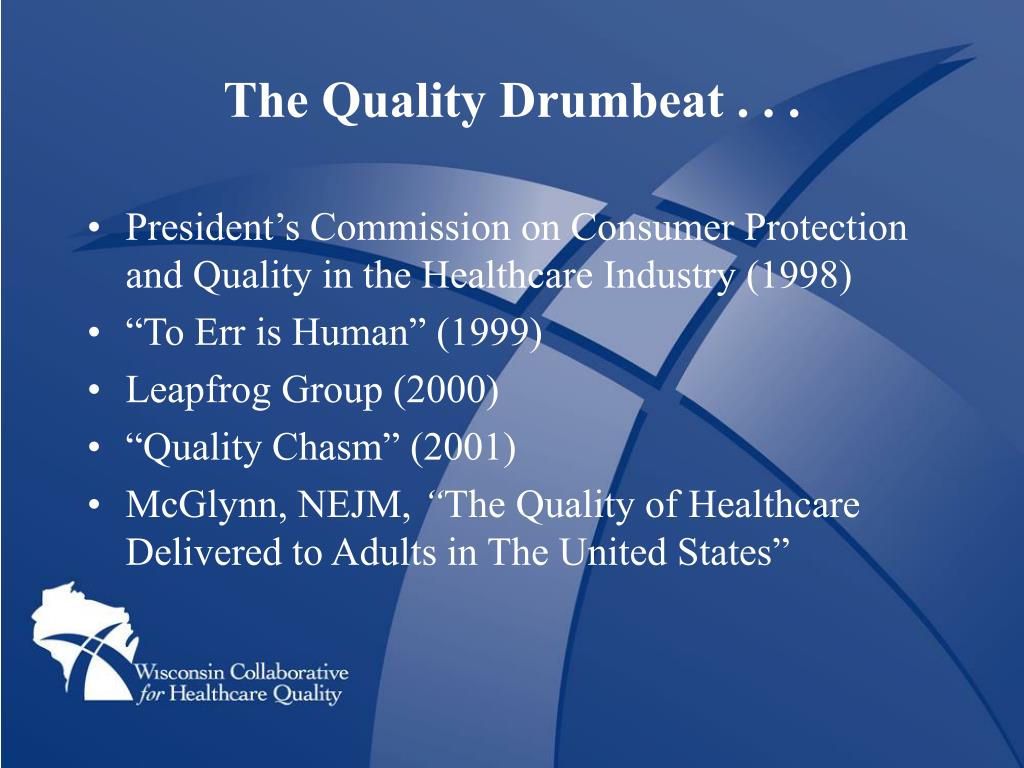 The Quality Drumbeat . . .

• President’s Commission on Consumer Protection and Quality in the Healthcare Industry (1998)
• “To Err is Human” (1999)
• Leapfrog Group (2000)
• “Quality Chasm” (2001)
• McGlynn, NEJM, “The Quality of Healthcare Delivered to Adults in The United States”

Wisconsin Collaborative for Healthcare Quality